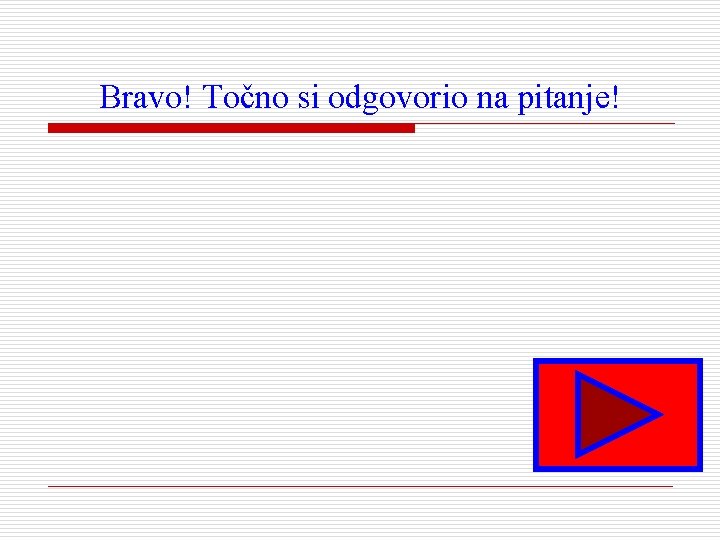 Bravo! Točno si odgovorio na pitanje!